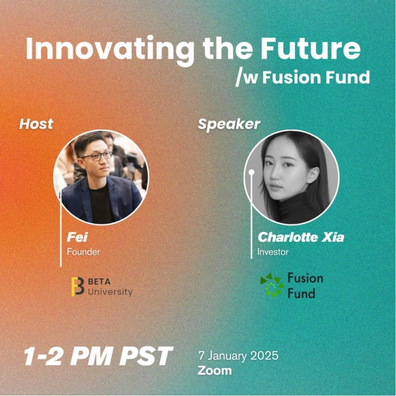 Innovating the Future
/w Fusion Fund

Host

Fei
Founder

BETA
University

Speaker

Charlotte Xia
Investor

Fusion
Fund

1-2 PM PST

7 January 2025
Zoom